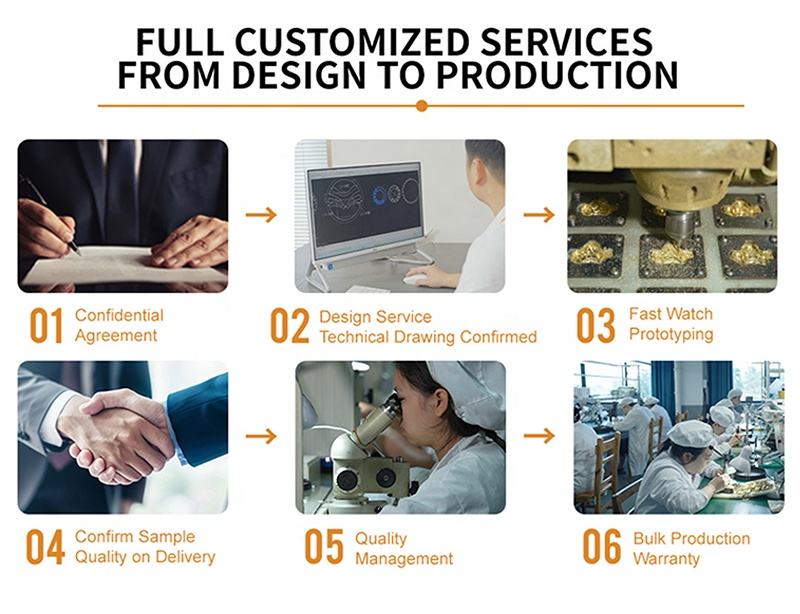 FULL CUSTOMIZED SERVICES FROM DESIGN TO PRODUCTION

01 Confidential Agreement

02 Design Service Technical Drawing Confirmed

03 Fast Watch Prototyping

04 Confirm Sample Quality on Delivery

05 Quality Management

06 Bulk Production Warranty